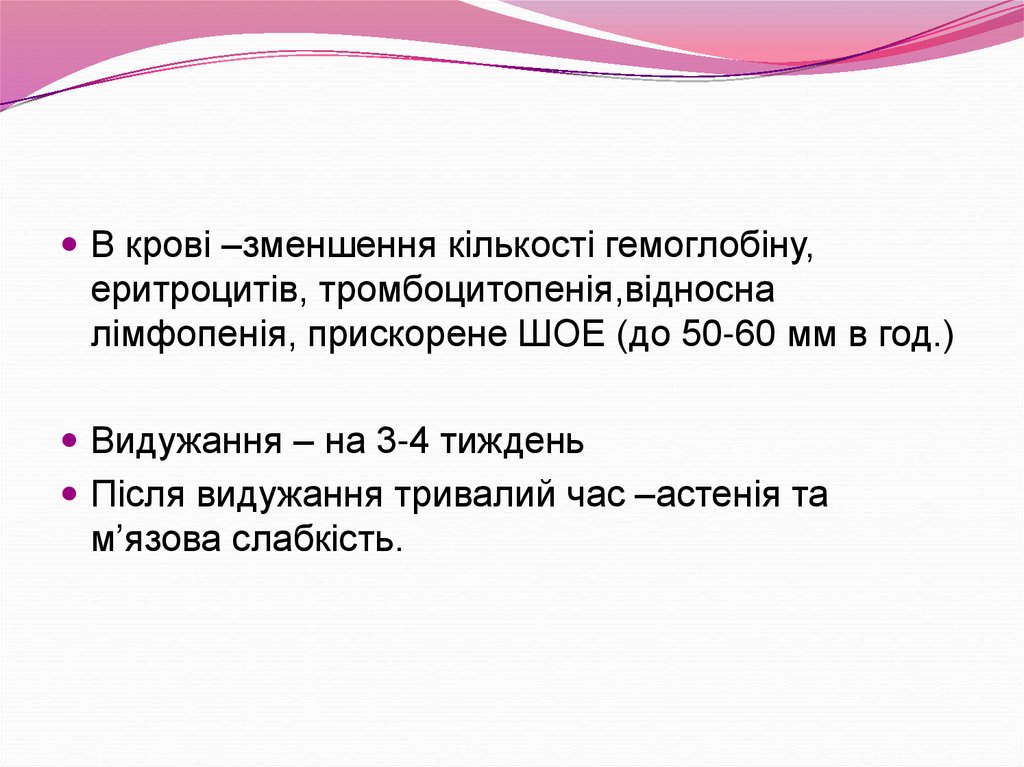 В крові –зменшення кількості гемоглобіну, еритроцитів, тромбоцитопенія,відносна лімфопенія, прискорене ШОЕ (до 50-60 мм в год.)

Видужання – на 3-4 тиждень

Після видужання тривалий час –астенія та м’язова слабкість.